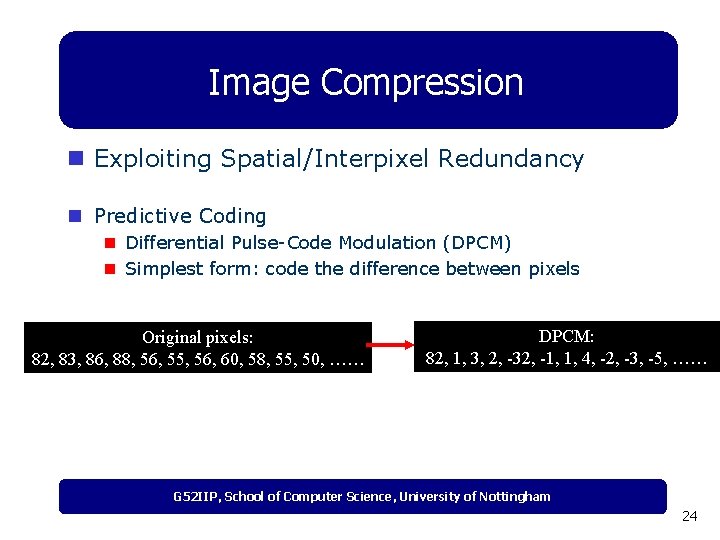 Image Compression

Exploiting Spatial/Interpixel Redundancy

Predictive Coding

Differential Pulse-Code Modulation (DPCM)

Simplest form: code the difference between pixels

Original pixels:
82, 83, 86, 88, 56, 55, 56, 60, 58, 55, 50, ……

DPCM:
82, 1, 3, 2, -32, -1, 1, 4, -2, -3, -5, ……

G52IIP, School of Computer Science, University of Nottingham

24